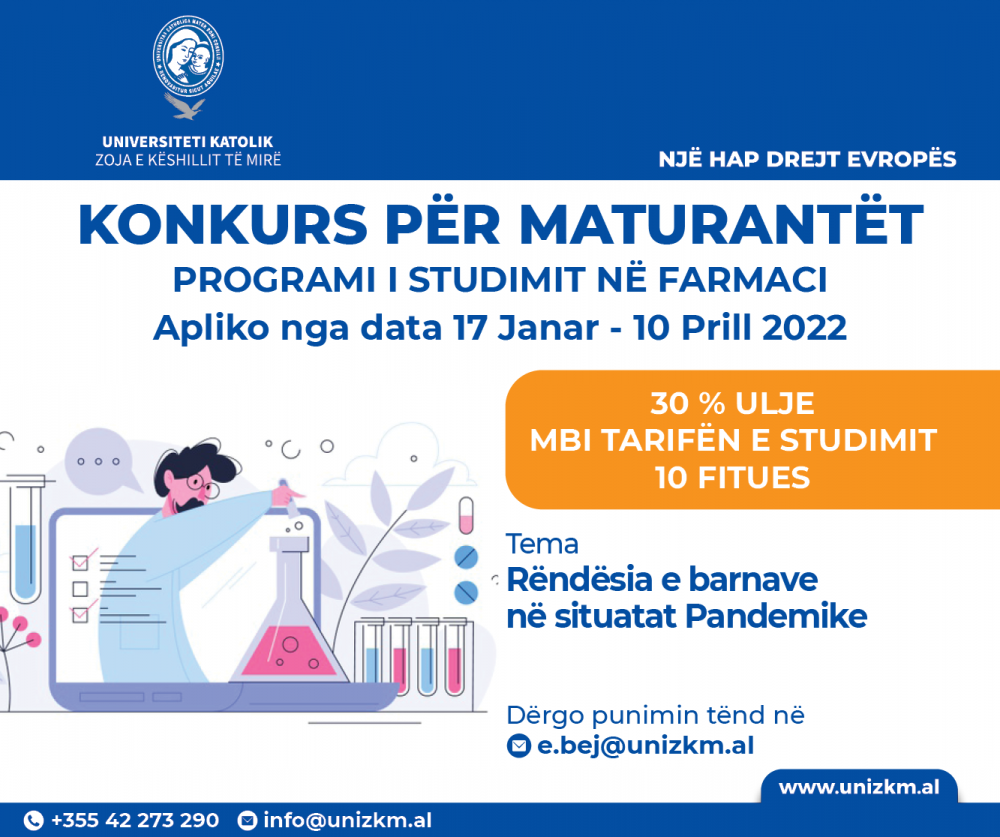 UNIVERSITETI KATOLIK
ZOJA E KËSHILLIT TË MIRË

NJË HAP DREJT EVROPËS

KONKURS PËR MATURANTËT
PROGRAMI I STUDIMIT NË FARMACI
Apliko nga data 17 Janar - 10 Prill 2022

30 % ULJE
MBI TARIFËN E STUDIMIT
10 FITUES

Tema
Rëndësia e barnave në situatat Pandemike

Dërgo punimin tënd në
e.bej@unizkm.al

www.unizkm.al

+355 42 273 290 info@unizkm.al